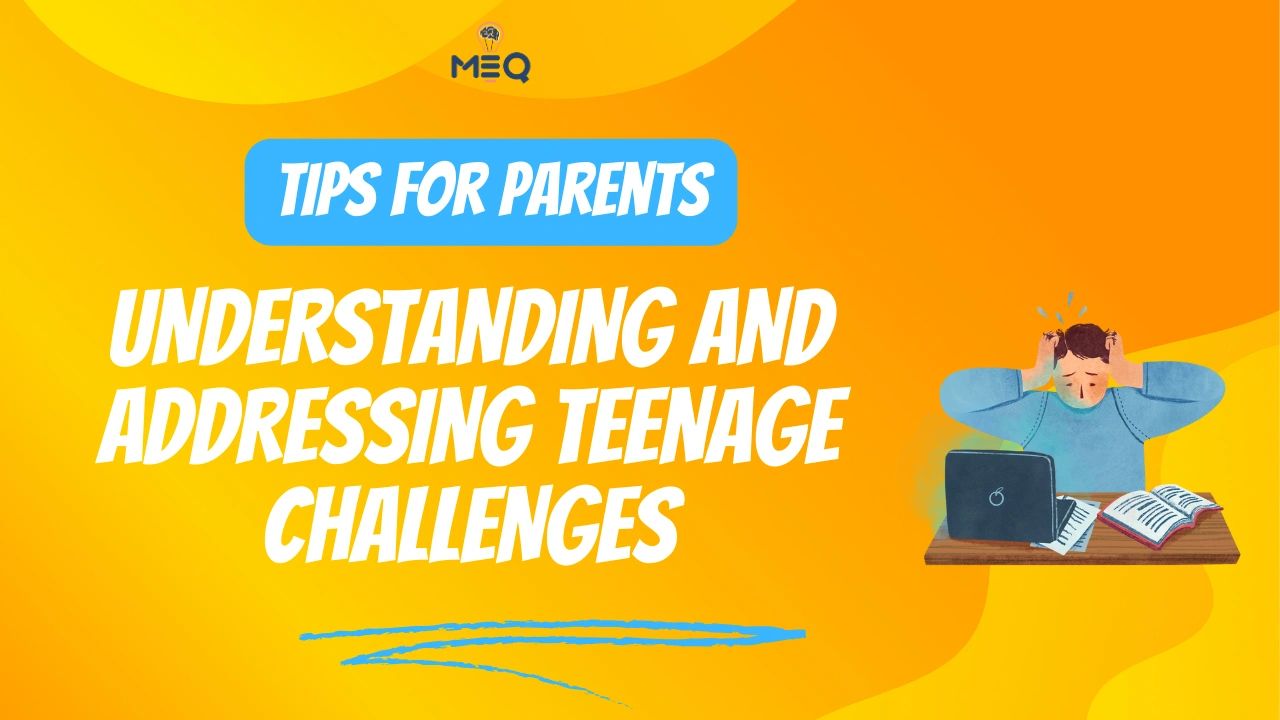 MEQ

TIPS FOR PARENTS

UNDERSTANDING AND ADDRESSING TEENAGE CHALLENGES